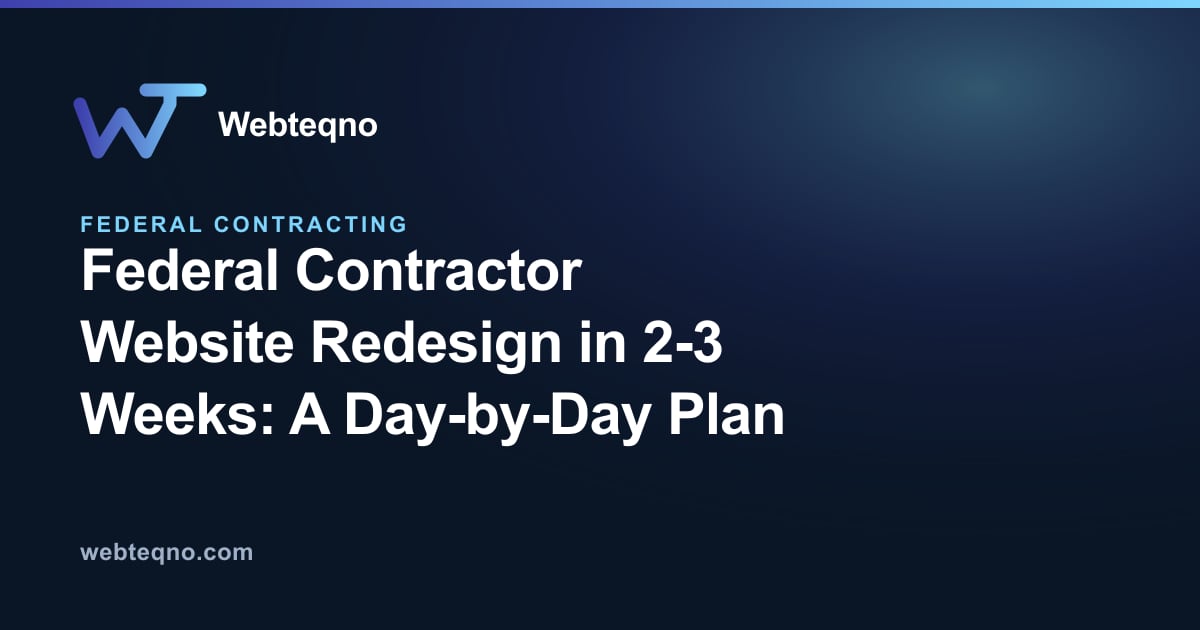 WT

Webteqno

FEDERAL CONTRACTING

Federal Contractor Website Redesign in 2-3 Weeks: A Day-by-Day Plan

webteqno.com